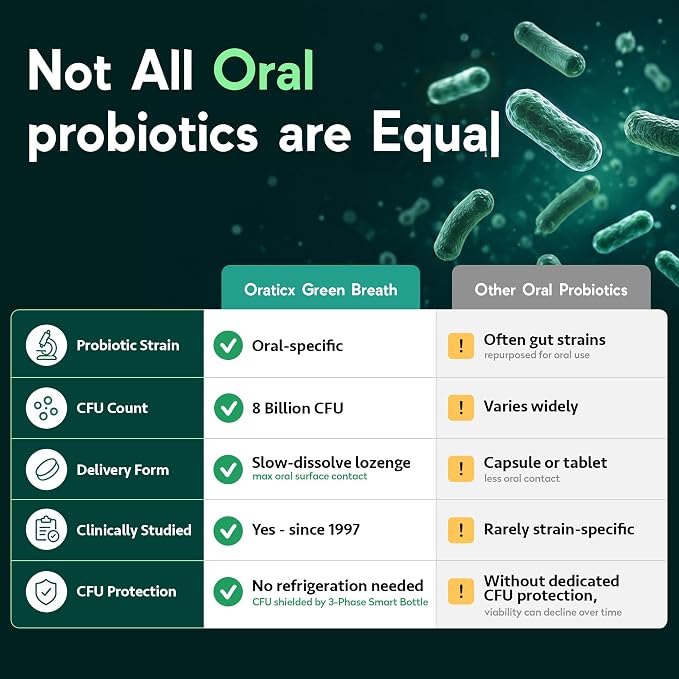 Not All Oral probiotics are Equal

| | Oraticx Green Breath | Other Oral Probiotics |
|---|---|---|
| Probiotic Strain | Oral-specific | ! Often gut strains repurposed for oral use |
| CFU Count | 8 Billion CFU | ! Varies widely |
| Delivery Form | Slow-dissolve lozenge max oral surface contact | ! Capsule or tablet less oral contact |
| Clinically Studied | Yes - since 1997 | ! Rarely strain-specific |
| CFU Protection | No refrigeration needed CFU shielded by 3-Phase Smart Bottle | ! Without dedicated CFU protection, viability can decline over time |